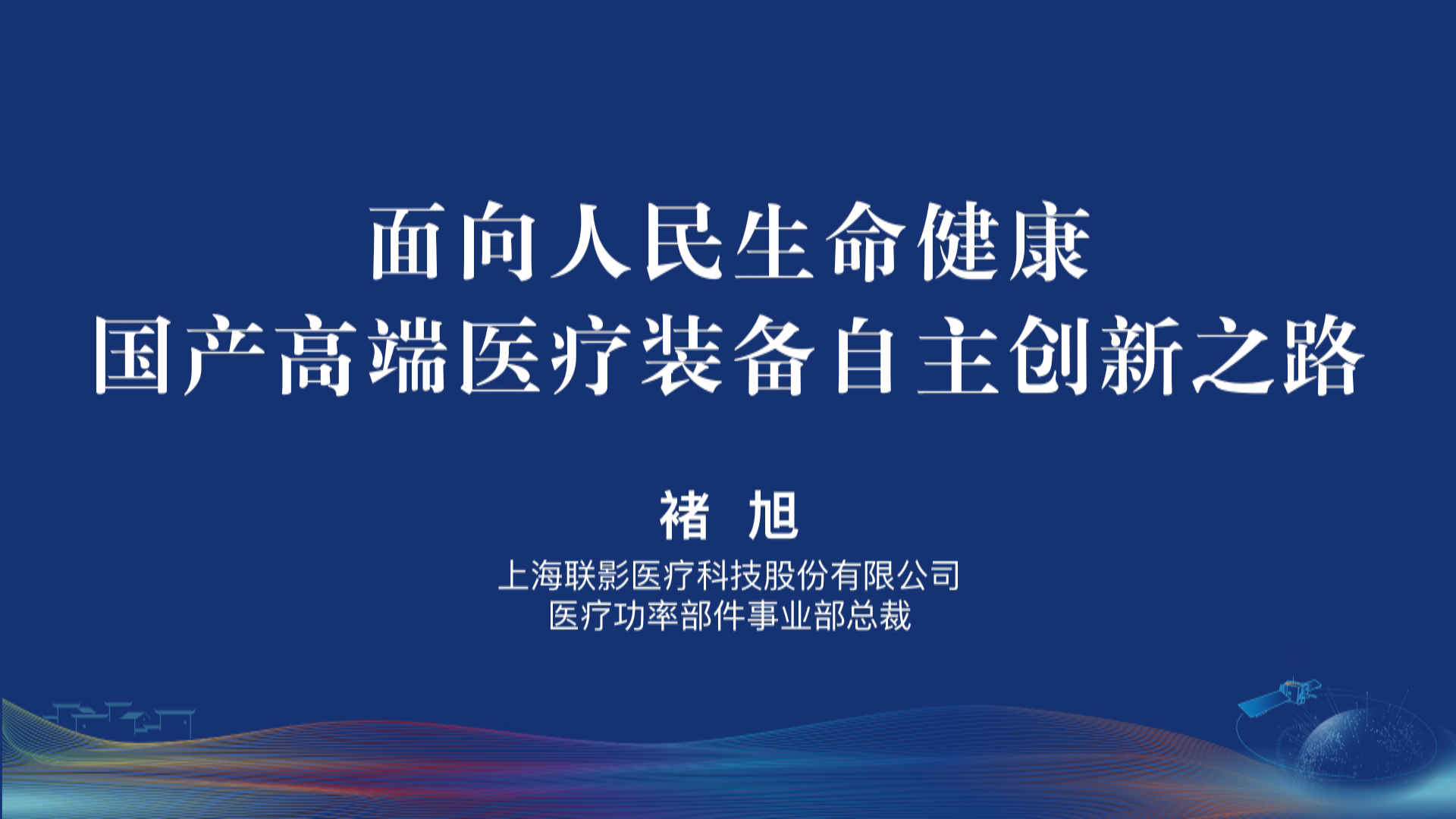 面向人民生命健康
国产高端医疗装备自主创新之路

褚 旭

上海联影医疗科技股份有限公司
医疗功率部件事业部总裁